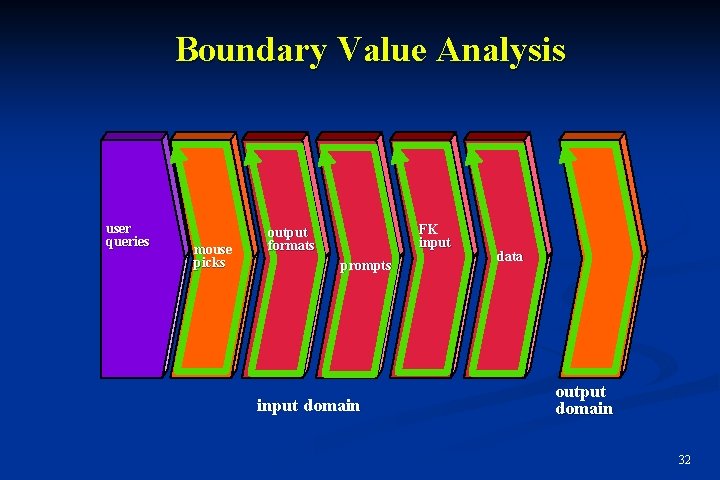 Boundary Value Analysis

user queries

mouse picks

output formats

prompts

FK input

data

input domain

output domain

32